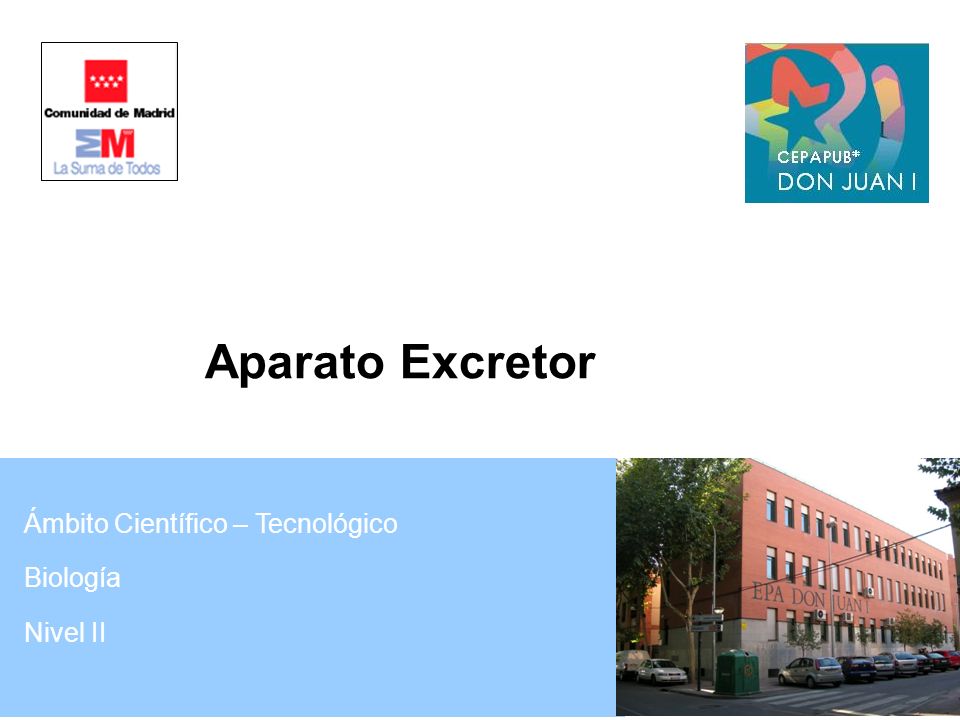 Comunidad de Madrid

La Suma de Todos

CEPAPUB*
DON JUAN I

Aparato Excretor

Ámbito Científico – Tecnológico

Biología

Nivel II

EPA DON JUAN I